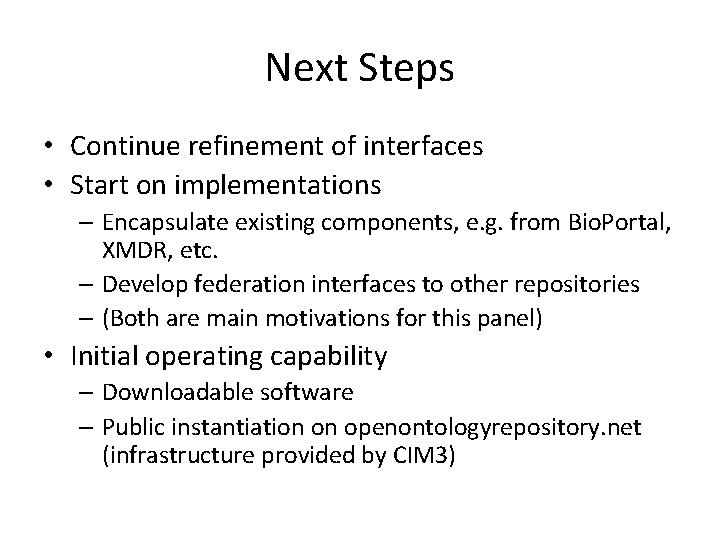 Next Steps

• Continue refinement of interfaces
• Start on implementations
– Encapsulate existing components, e.g. from BioPortal, XMDR, etc.
– Develop federation interfaces to other repositories
– (Both are main motivations for this panel)
• Initial operating capability
– Downloadable software
– Public instantiation on openontologyrepository.net (infrastructure provided by CIM3)